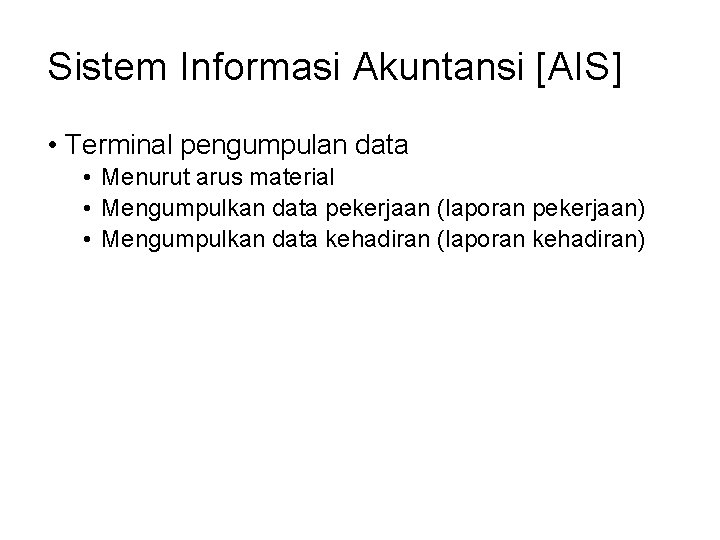 Sistem Informasi Akuntansi [AIS]

• Terminal pengumpulan data
  • Menurut arus material
  • Mengumpulkan data pekerjaan (laporan pekerjaan)
  • Mengumpulkan data kehadiran (laporan kehadiran)